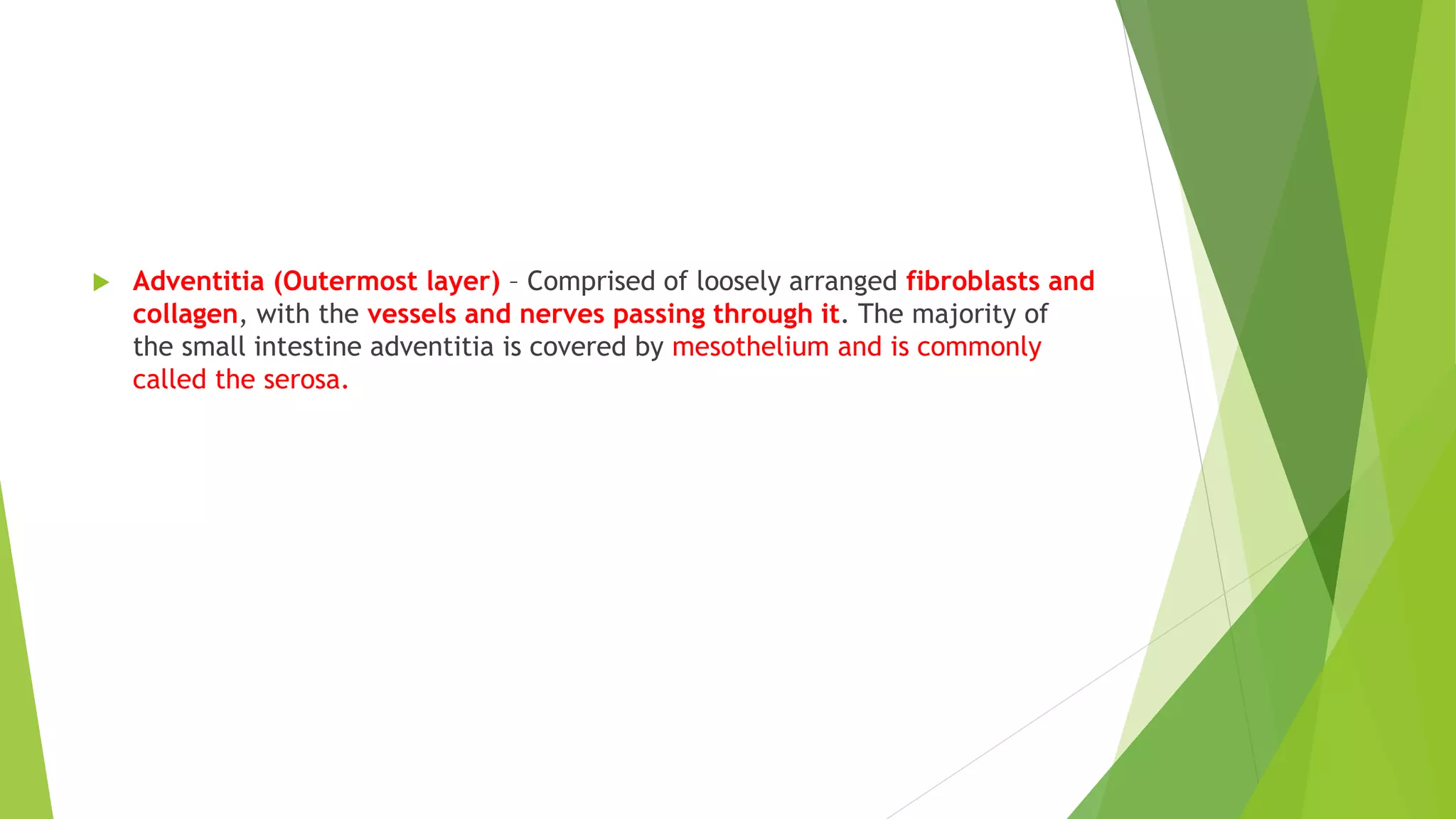 Adventitia (Outermost layer) – Comprised of loosely arranged fibroblasts and collagen, with the vessels and nerves passing through it. The majority of the small intestine adventitia is covered by mesothelium and is commonly called the serosa.